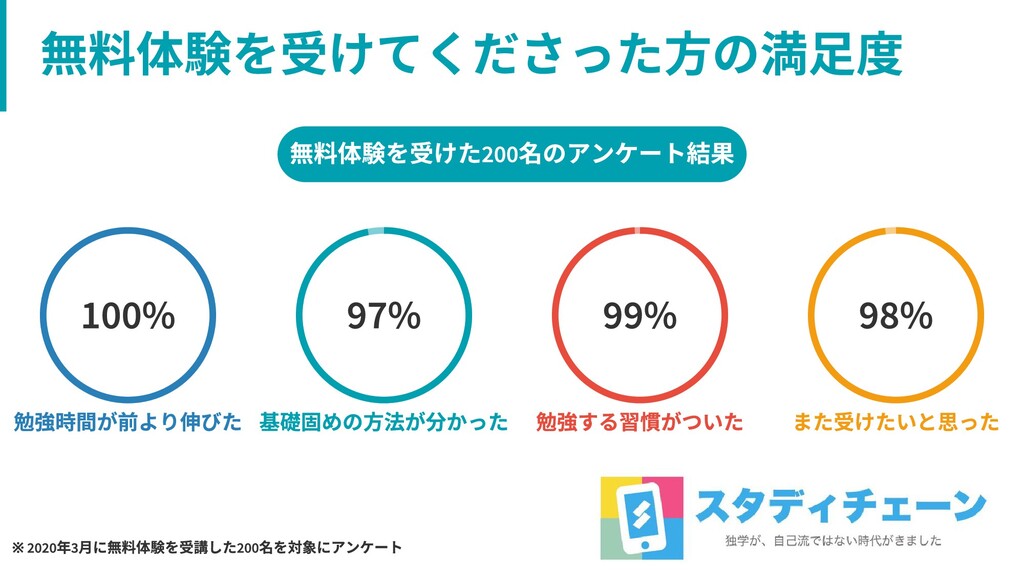 無料体験を受けてくださった方の満足度

無料体験を受けた200名のアンケート結果

100%
勉強時間が前より伸びた

97%
基礎固めの方法が分かった

99%
勉強する習慣がついた

98%
また受けたいと思った

※ 2020年3月に無料体験を受講した200名を対象にアンケート

スタディチェーン
独学が、自己流ではない時代がきました